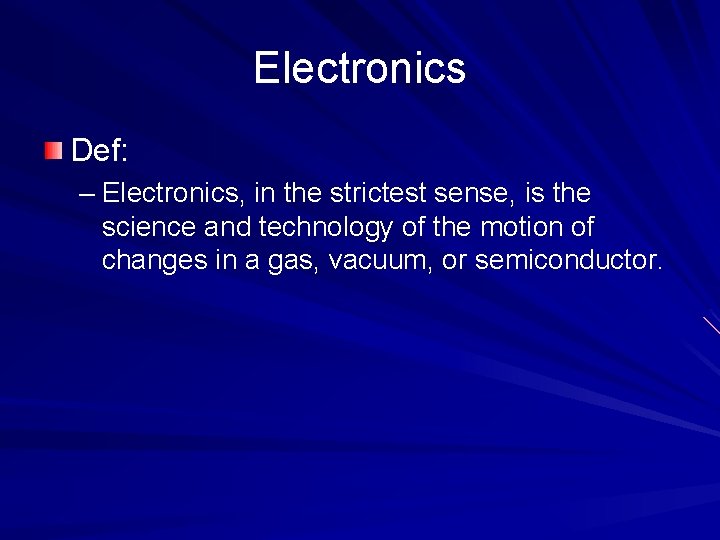 Electronics

Def:

– Electronics, in the strictest sense, is the science and technology of the motion of changes in a gas, vacuum, or semiconductor.